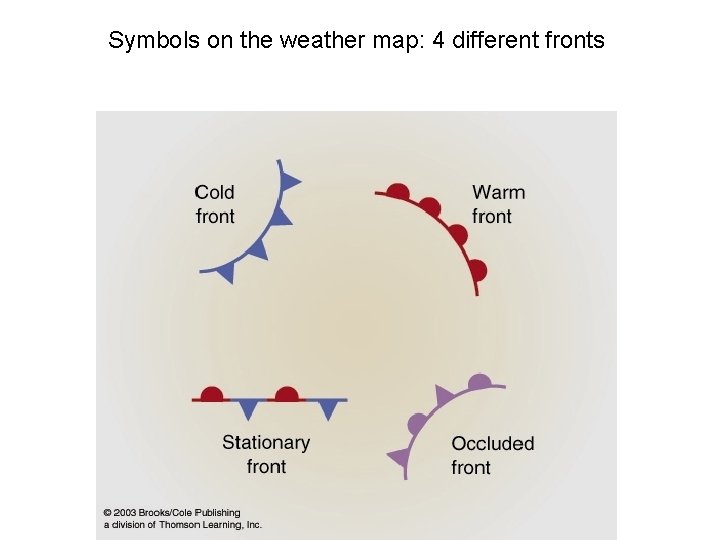 Symbols on the weather map: 4 different fronts

Cold front

Warm front

Stationary front

Occluded front

© 2003 Brooks/Cole Publishing
a division of Thomson Learning, Inc.